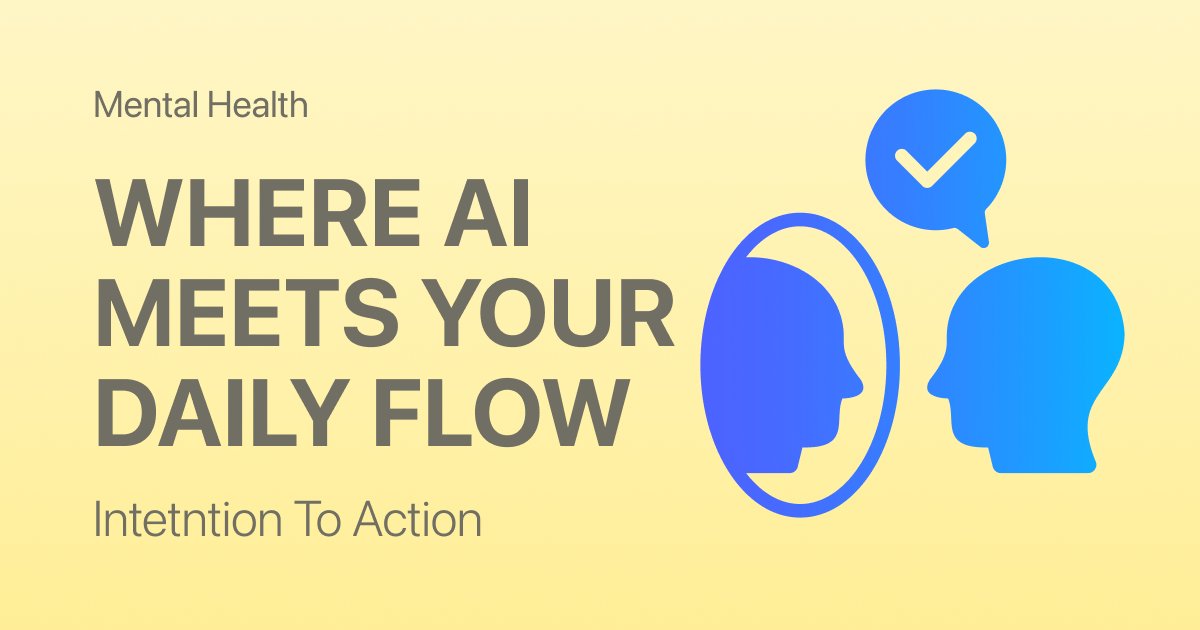 Mental Health

WHERE AI MEETS YOUR DAILY FLOW

Intetntion To Action